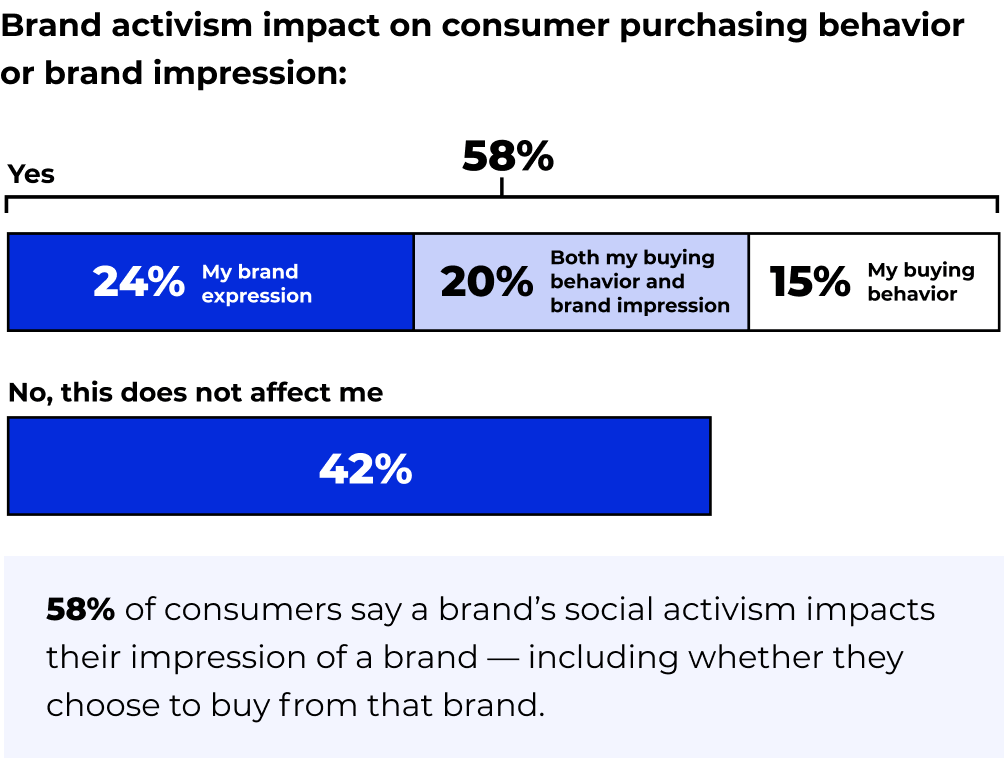 Brand activism impact on consumer purchasing behavior or brand impression:

Yes

58%

24% My brand expression

20% Both my buying behavior and brand impression

15% My buying behavior

No, this does not affect me

42%

58% of consumers say a brand's social activism impacts their impression of a brand — including whether they choose to buy from that brand.